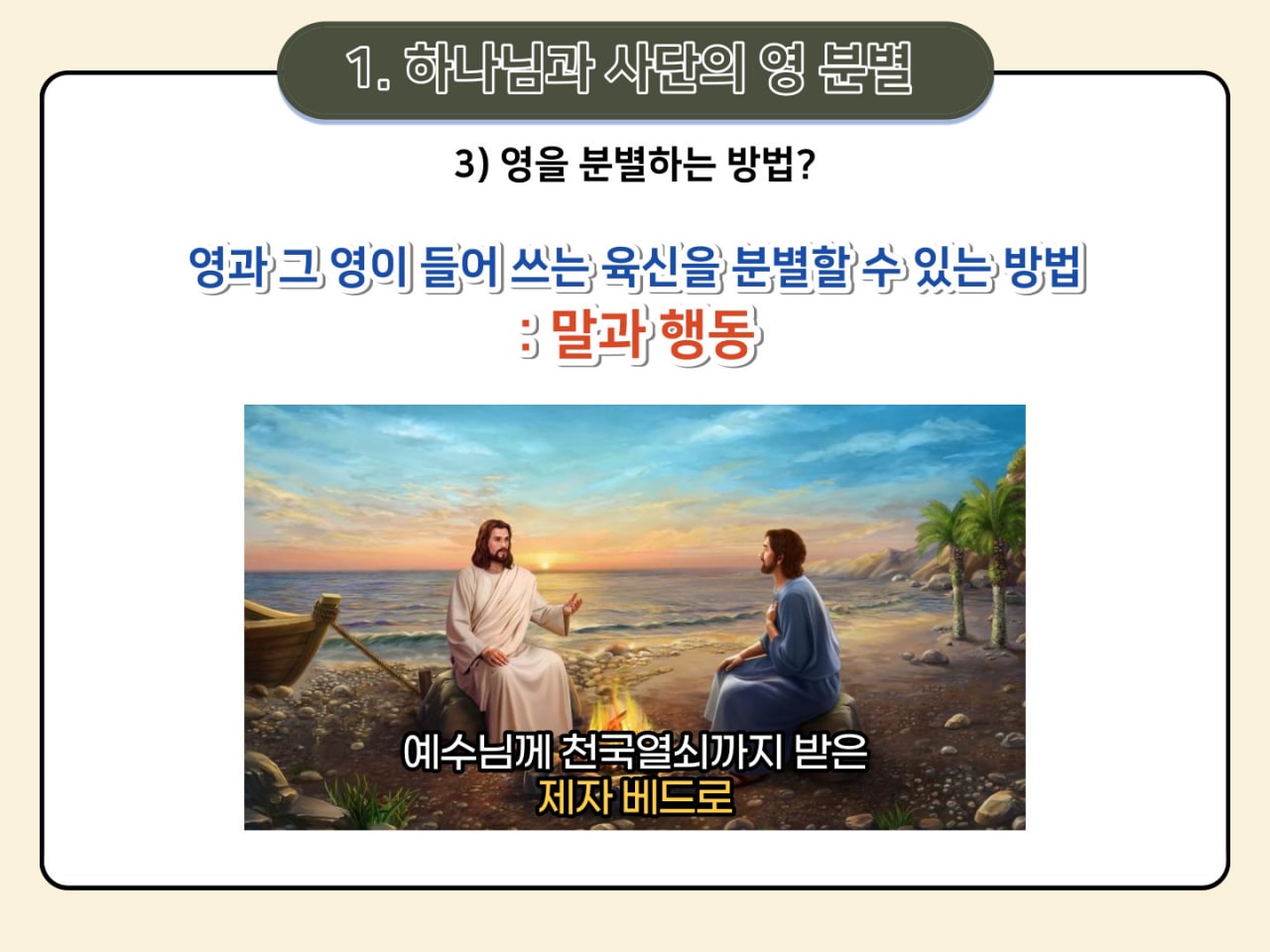 1. 하나님과 사단의 영 분별

3) 영을 분별하는 방법?

영과 그 영이 들어 쓰는 육신을 분별할 수 있는 방법
: 말과 행동

예수님께 천국열쇠까지 받은
제자 베드로